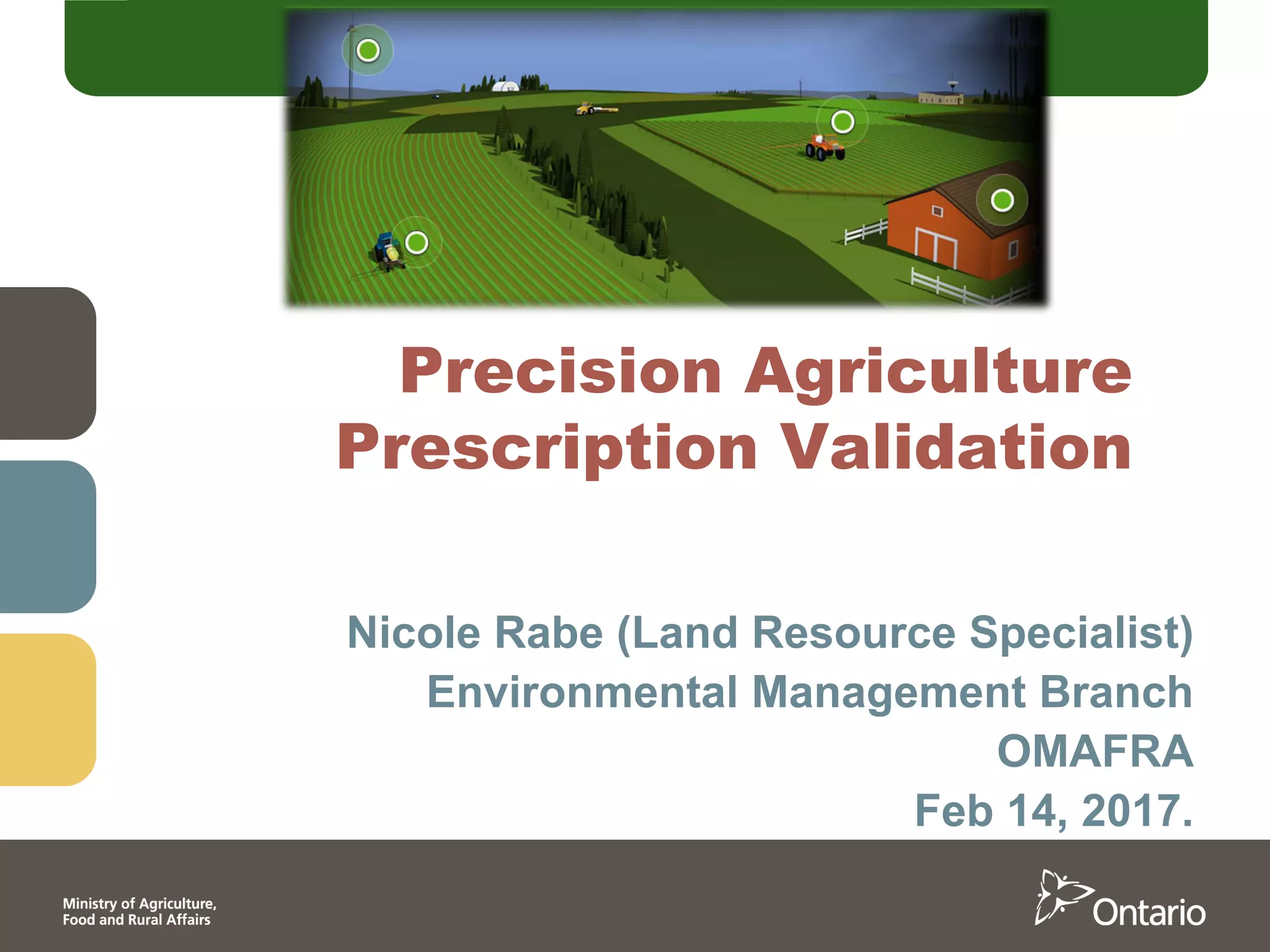 Precision Agriculture
Prescription Validation

Nicole Rabe (Land Resource Specialist)
Environmental Management Branch
OMAFRA
Feb 14, 2017.

Ministry of Agriculture,
Food and Rural Affairs

Ontario